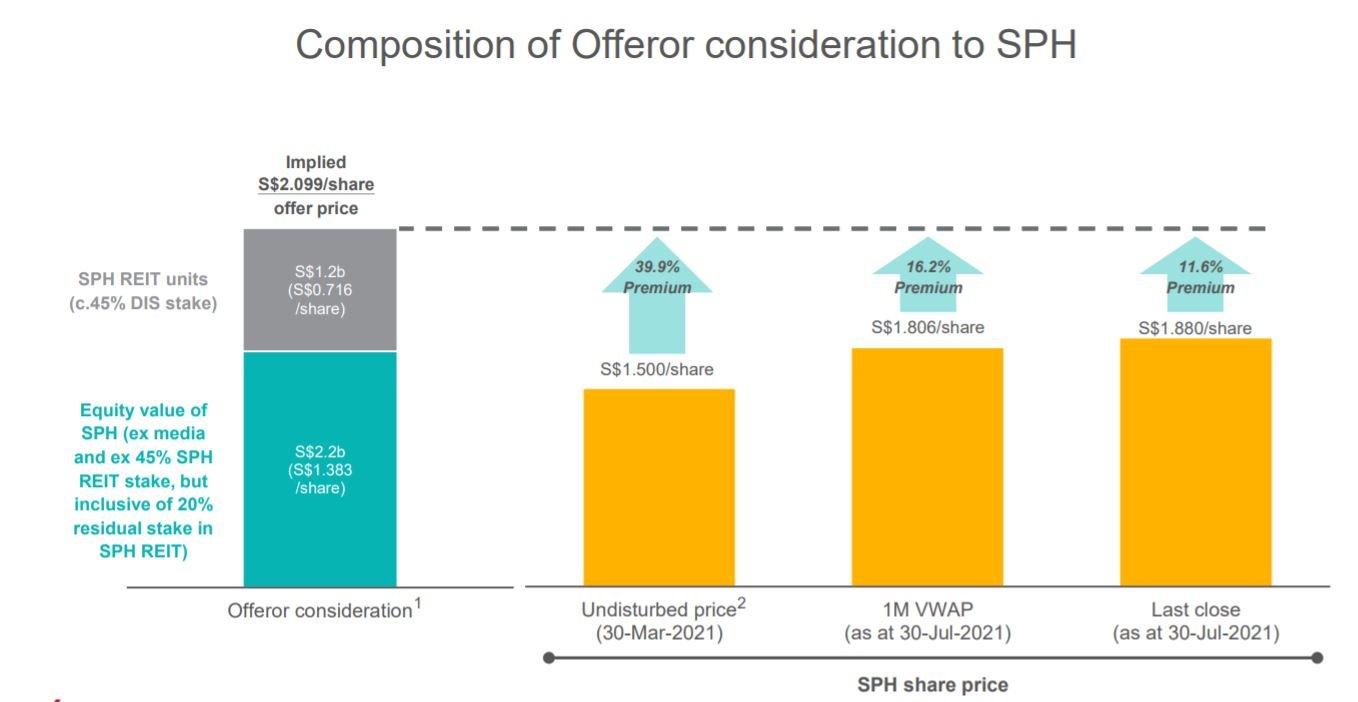 Composition of Offeror consideration to SPH

Implied
S$2.099/share
offer price

SPH REIT units
(c.45% DIS stake)

S$1.2b
(S$0.716
/share)

Equity value of SPH (ex media and ex 45% SPH REIT stake, but inclusive of 20% residual stake in SPH REIT)

S$2.2b
(S$1.383
/share)

Offeror consideration$^1$

39.9%
Premium

S$1.500/share

Undisturbed price$^2$
(30-Mar-2021)

16.2%
Premium

S$1.806/share

1M VWAP
(as at 30-Jul-2021)

11.6%
Premium

S$1.880/share

Last close
(as at 30-Jul-2021)

SPH share price